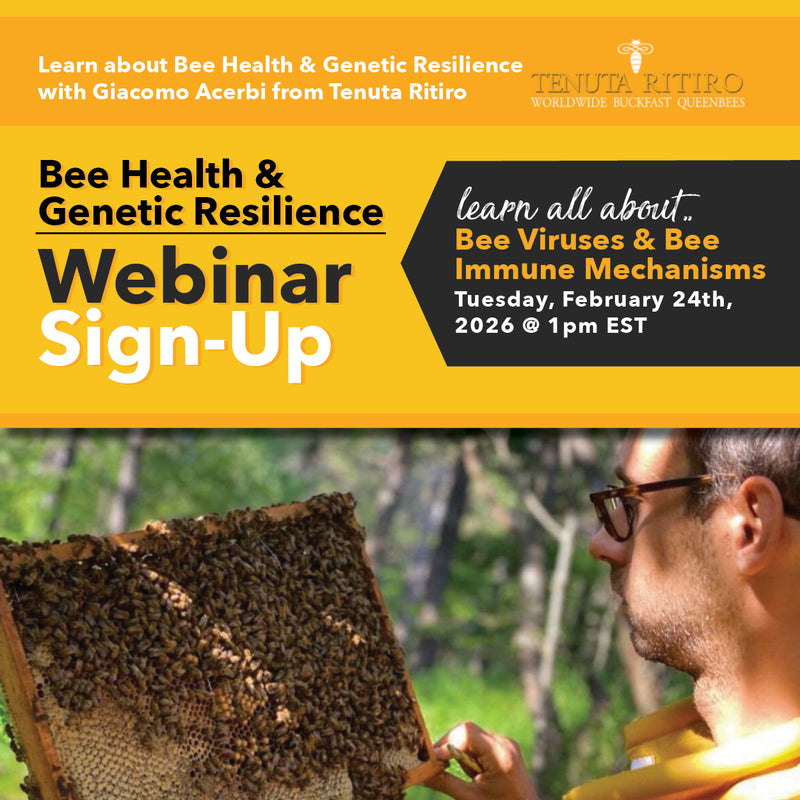 Learn about Bee Health & Genetic Resilience with Giacomo Acerbi from Tenuta Ritiro

TENUTA RITIRO
WORLDWIDE BUCKFAST QUEENBEES

Bee Health & Genetic Resilience

Webinar Sign-Up

learn all about..

Bee Viruses & Bee Immune Mechanisms

Tuesday, February 24th, 2026 @ 1pm EST